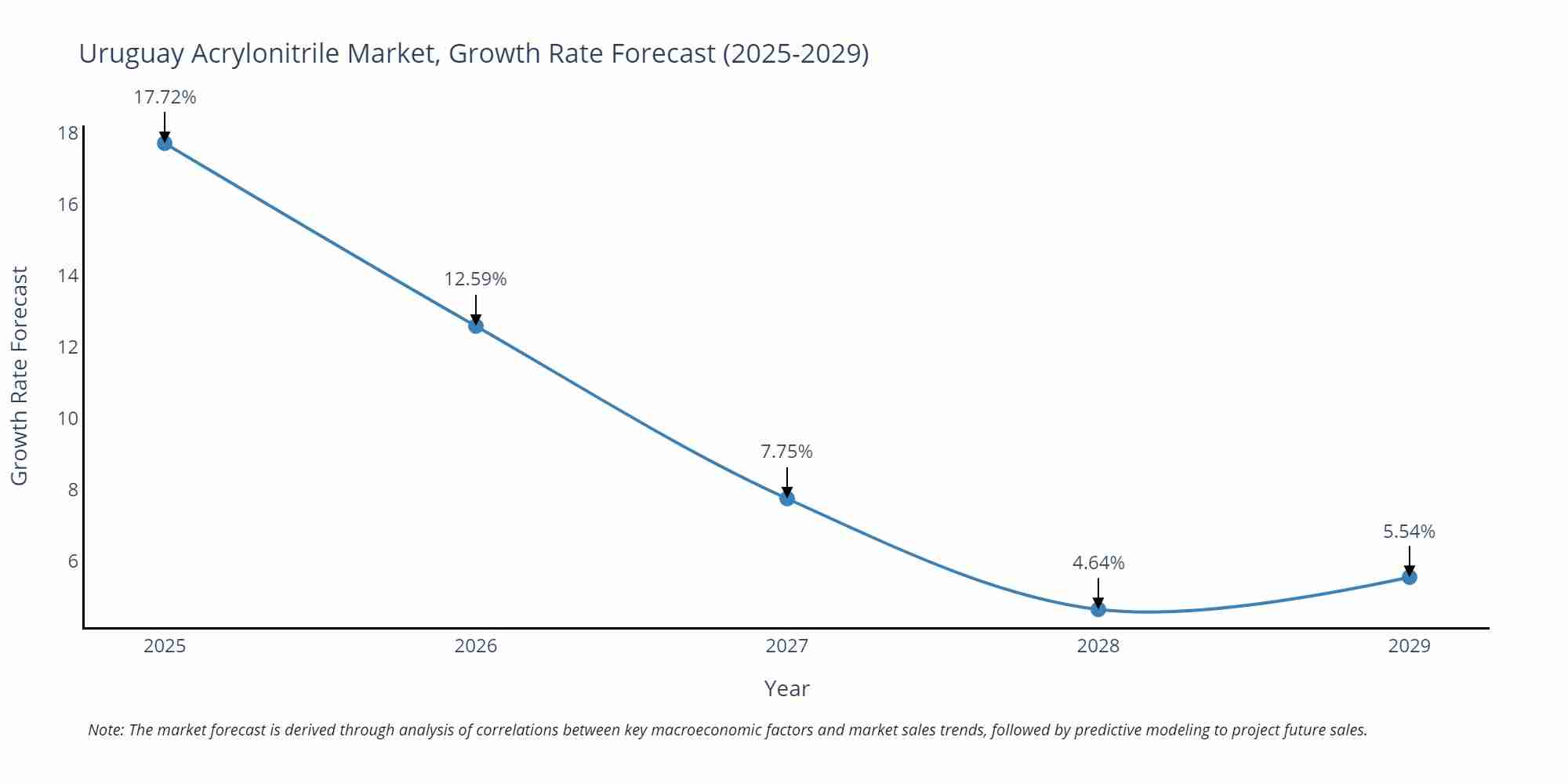 Uruguay Acrylonitrile Market, Growth Rate Forecast (2025-2029)

Growth Rate Forecast

18
16
14
12
10
8
6

17.72%
12.59%
7.75%
4.64%
5.54%

2025
2026
2027
2028
2029

Year

Note: The market forecast is derived through analysis of correlations between key macroeconomic factors and market sales trends, followed by predictive modeling to project future sales.